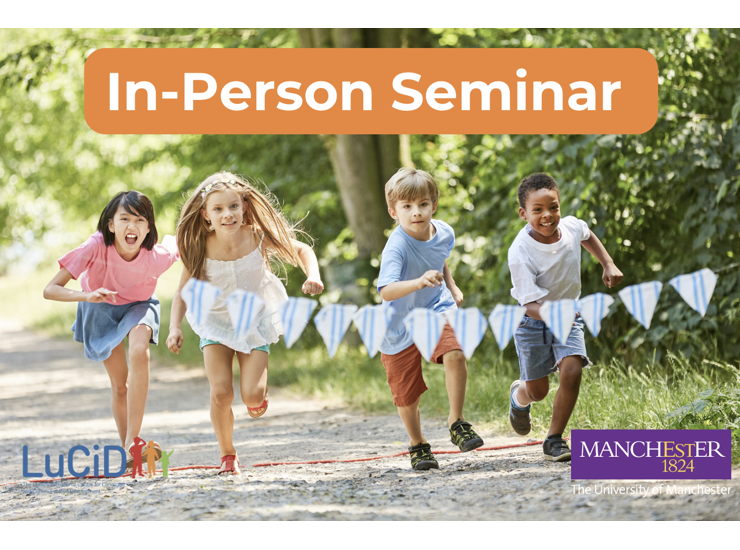 In-Person Seminar

LuCiD

MANCHESTER
1824
The University of Manchester